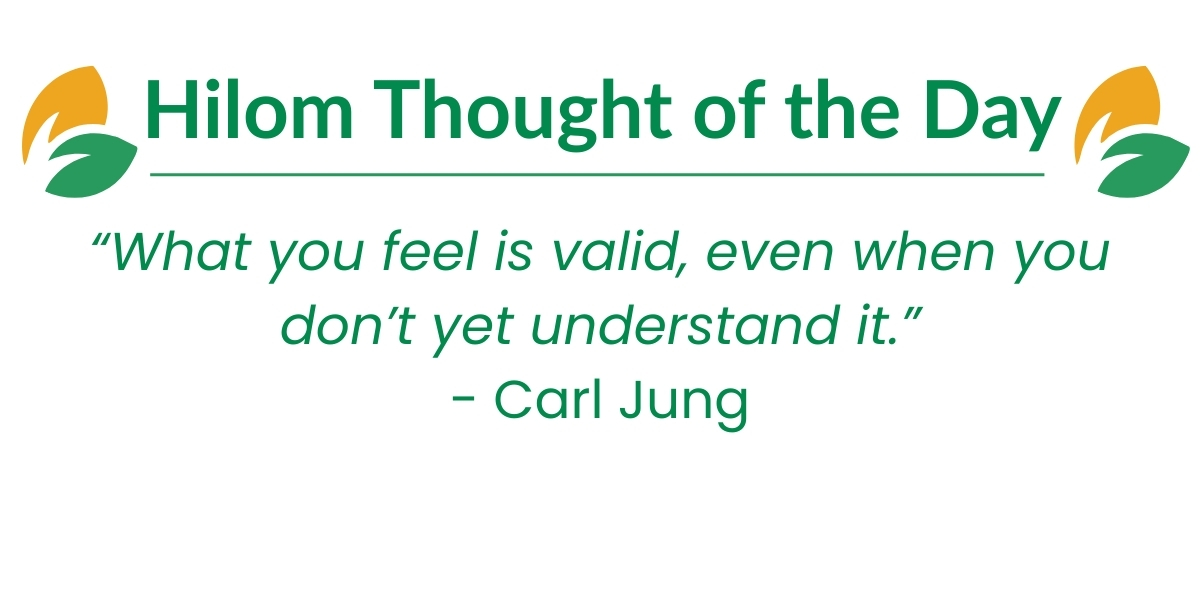 Hilom Thought of the Day

“What you feel is valid, even when you don’t yet understand it.”
- Carl Jung